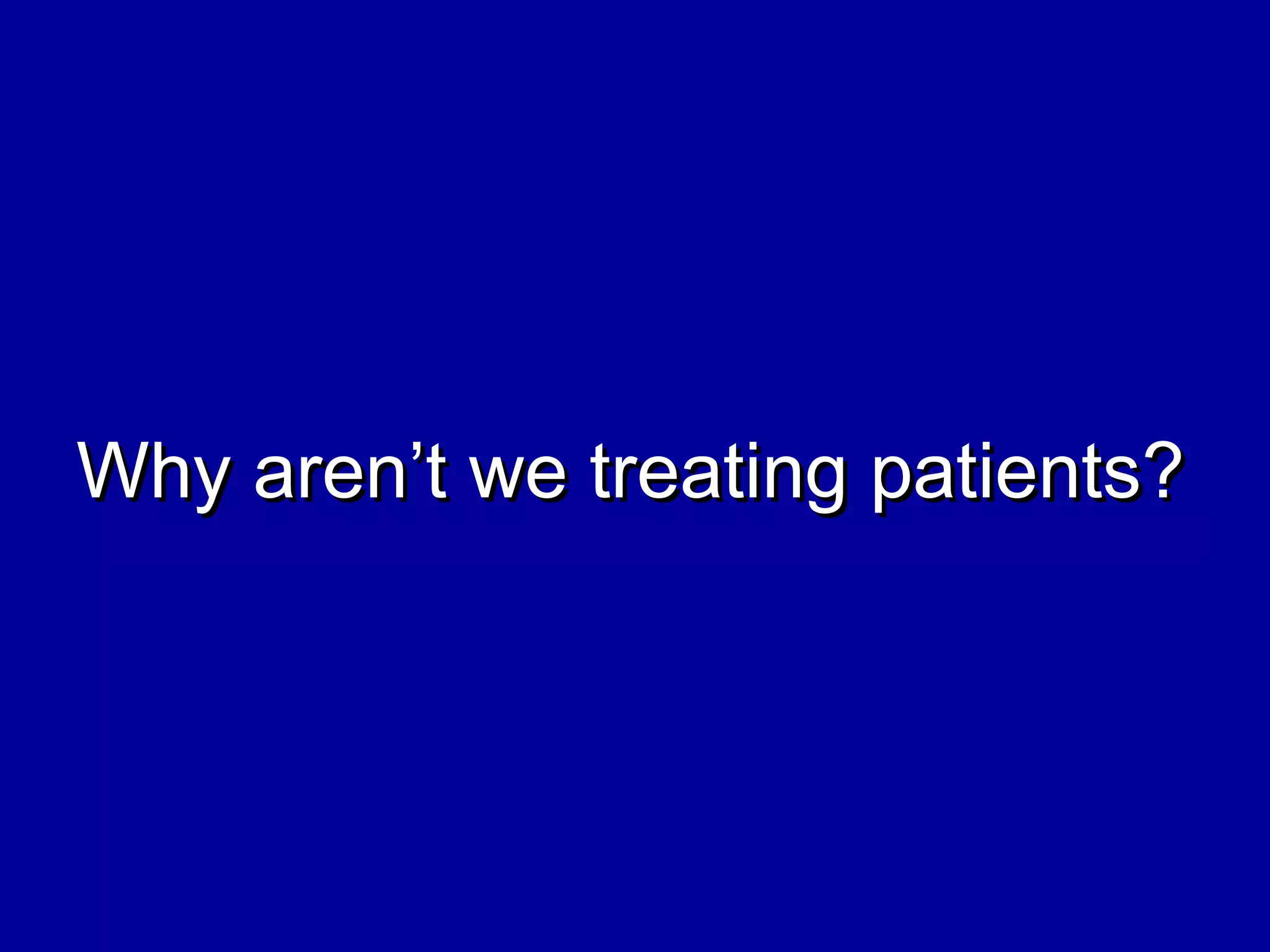 Why aren’t we treating patients?